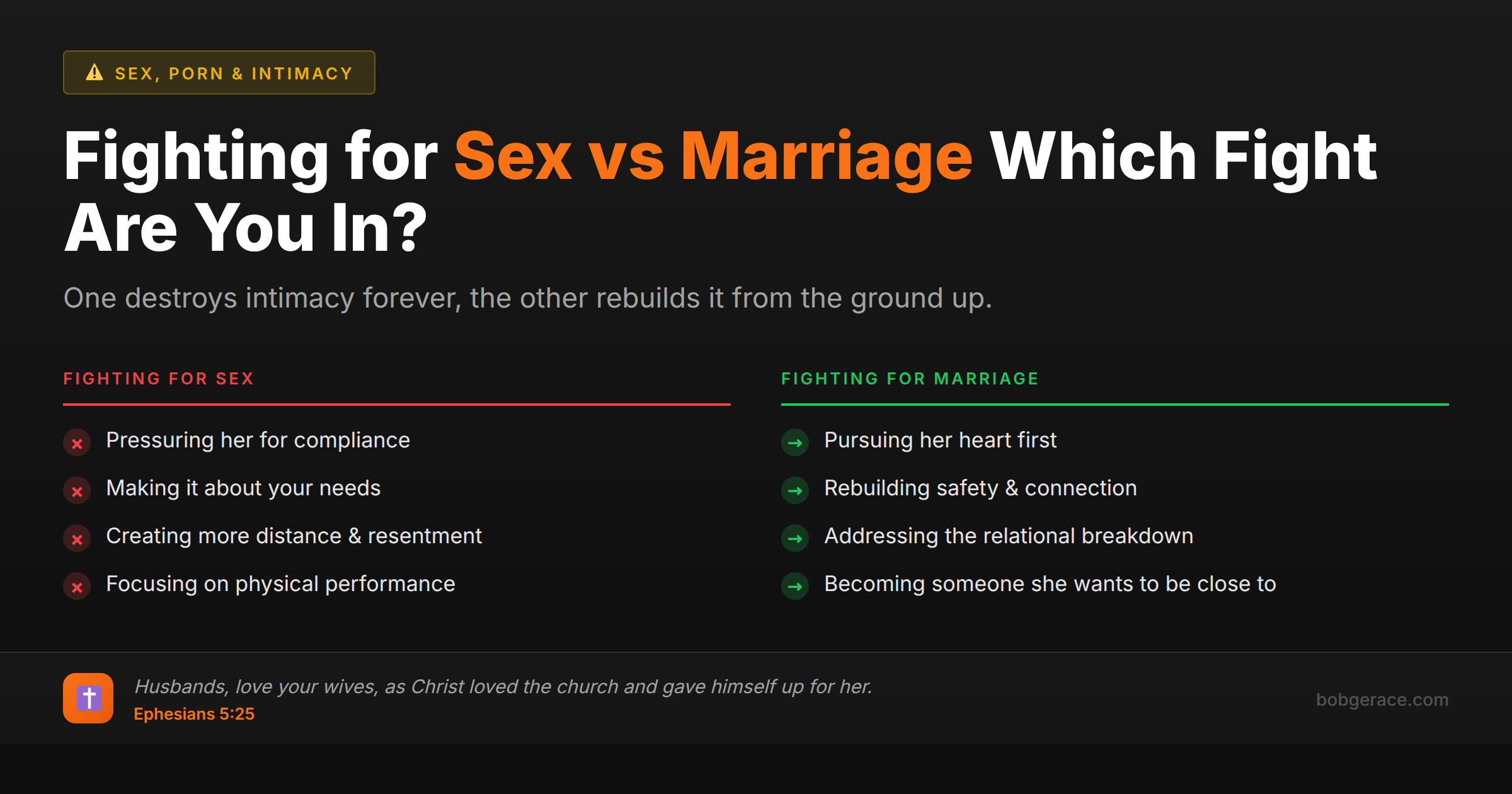 SEX, PORN & INTIMACY

Fighting for Sex vs Marriage Which Fight Are You In?

One destroys intimacy forever, the other rebuilds it from the ground up.

FIGHTING FOR SEX

Pressuring her for compliance

Making it about your needs

Creating more distance & resentment

Focusing on physical performance

FIGHTING FOR MARRIAGE

Pursuing her heart first

Rebuilding safety & connection

Addressing the relational breakdown

Becoming someone she wants to be close to

Husbands, love your wives, as Christ loved the church and gave himself up for her.
Ephesians 5:25

bobgerace.com